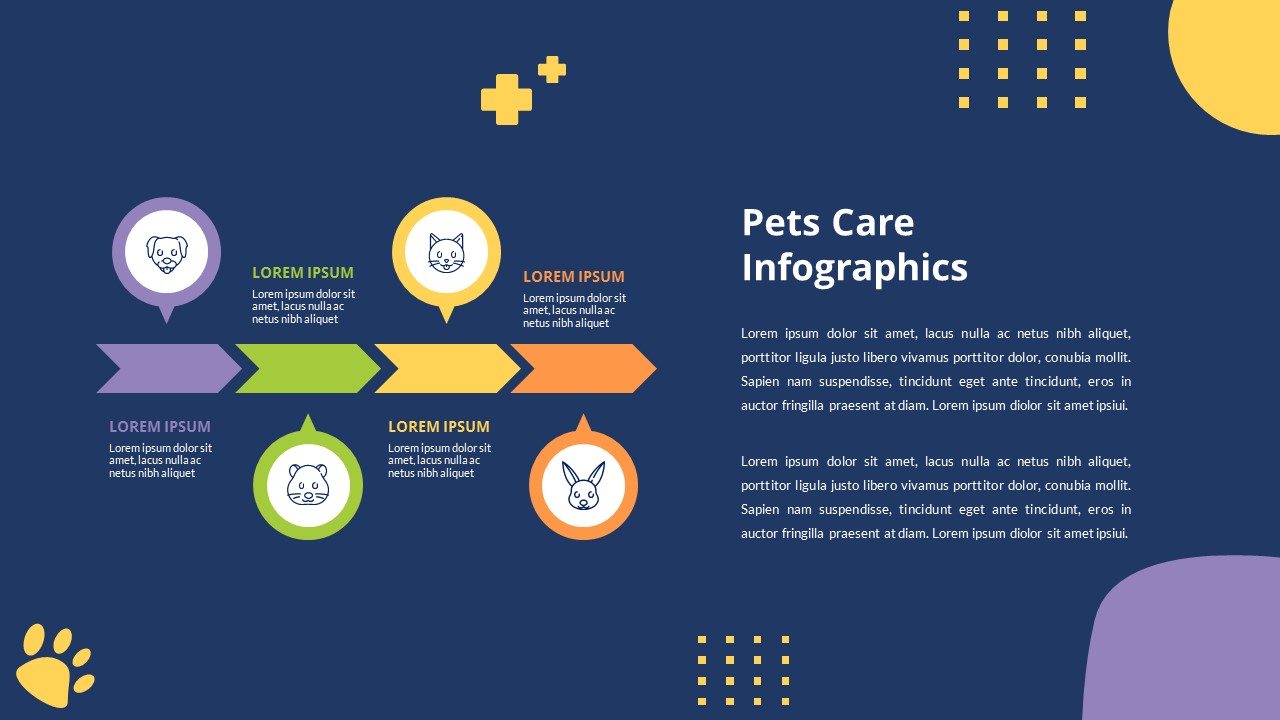 LOREM IPSUM
Lorem ipsum dolor sit amet, lacus nulla ac netus nibh aliquet

LOREM IPSUM
Lorem ipsum dolor sit amet, lacus nulla ac netus nibh aliquet

LOREM IPSUM
Lorem ipsum dolor sit amet, lacus nulla ac netus nibh aliquet

LOREM IPSUM
Lorem ipsum dolor sit amet, lacus nulla ac netus nibh aliquet

Pets Care Infographics

Lorem ipsum dolor sit amet, lacus nulla ac netus nibh aliquet, porttitor ligula justo libero vivamus porttitor dolor, conubia mollit. Sapien nam suspendisse, tincidunt eget ante tincidunt, eros in auctor fringilla praesent at diam. Lorem ipsum diolor sit amet ipsiui.

Lorem ipsum dolor sit amet, lacus nulla ac netus nibh aliquet, porttitor ligula justo libero vivamus porttitor dolor, conubia mollit. Sapien nam suspendisse, tincidunt eget ante tincidunt, eros in auctor fringilla praesent at diam. Lorem ipsum diolor sit amet ipsiui.